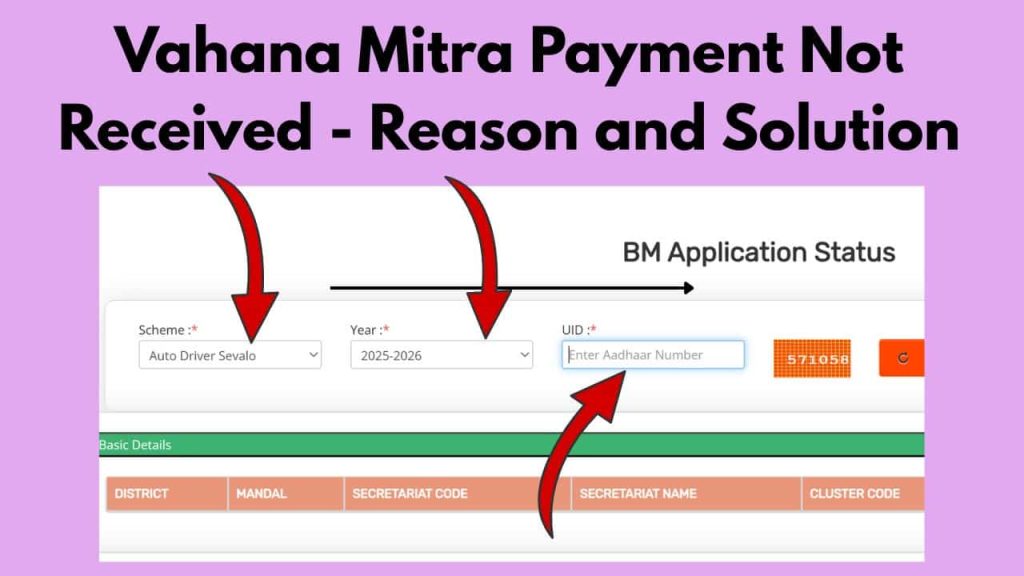 Vahana Mitra Payment Not Received - Reason and Solution

BM Application Status

Scheme :*
Auto Driver Sevalo

Year :*
2025-2026

UID :*
Enter Aadhaar Number

571058

Basic Details

| DISTRICT | MANDAL | SECRETARIAT CODE | SECRETARIAT NAME | CLUSTER CODE |
|---|---|---|---|---|